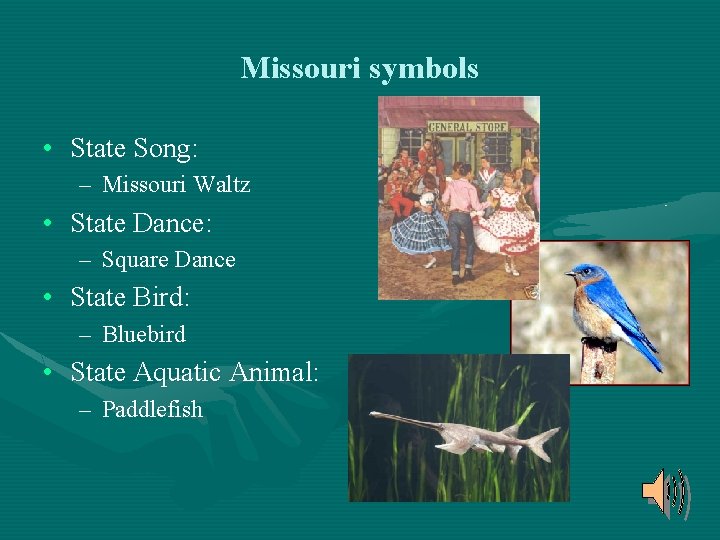 Missouri symbols

• State Song:
  – Missouri Waltz
• State Dance:
  – Square Dance
• State Bird:
  – Bluebird
• State Aquatic Animal:
  – Paddlefish

GENERAL STORE